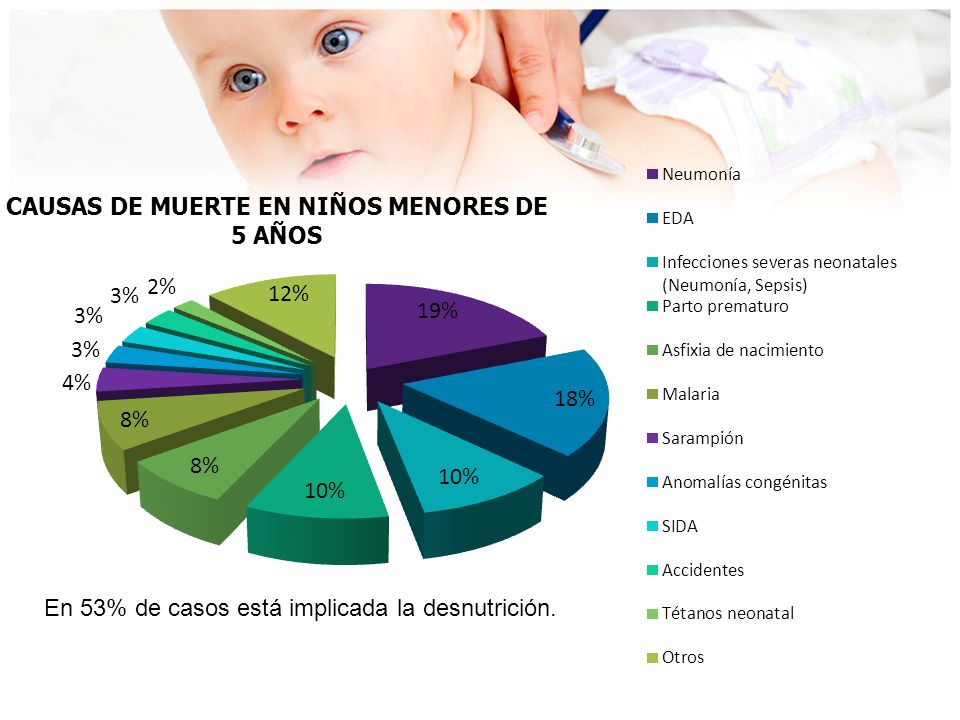 CAUSAS DE MUERTE EN NIÑOS MENORES DE 5 AÑOS

19%
18%
10%
10%
8%
8%
4%
3%
3%
3%
2%
12%

Neumonía
EDA
Infecciones severas neonatales (Neumonía, Sepsis)
Parto prematuro
Asfixia de nacimiento
Malaria
Sarampión
Anomalías congénitas
SIDA
Accidentes
Tétanos neonatal
Otros

En 53% de casos está implicada la desnutrición.